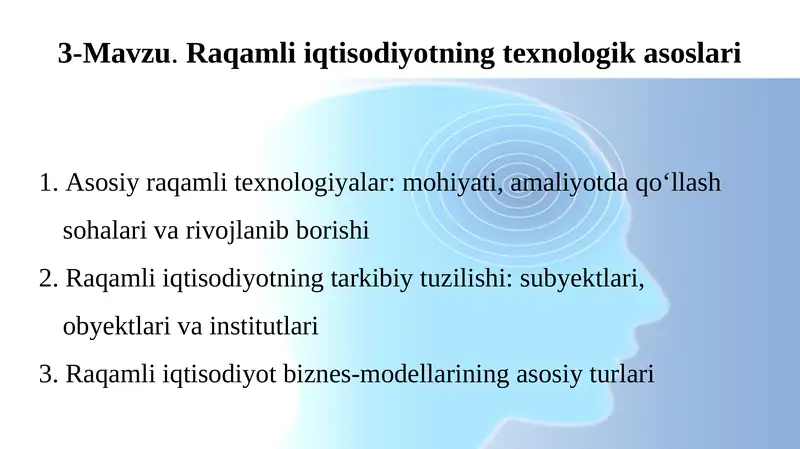 3-Mavzu. Raqamli iqtisodiyotning texnologik asoslari

1. Asosiy raqamli texnologiyalar: mohiyati, amaliyotda qo‘llash sohalari va rivojlanib borishi

2. Raqamli iqtisodiyotning tarkibiy tuzilishi: subyektlari, obyektlari va institutlari

3. Raqamli iqtisodiyot biznes-modellarining asosiy turlari